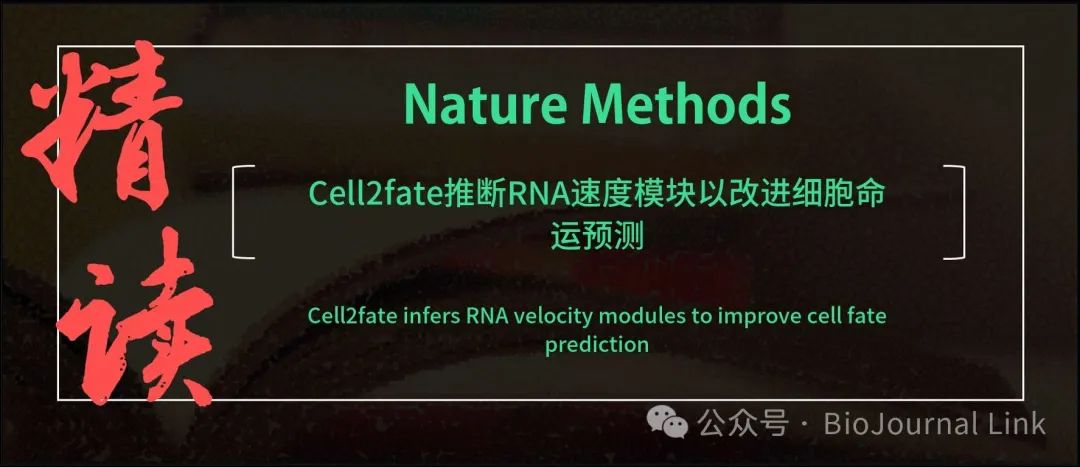 精读

Nature Methods

Cell2fate推断RNA速度模块以改进细胞命运预测

Cell2fate infers RNA velocity modules to improve cell fate prediction

公众号 · BioJournal Link